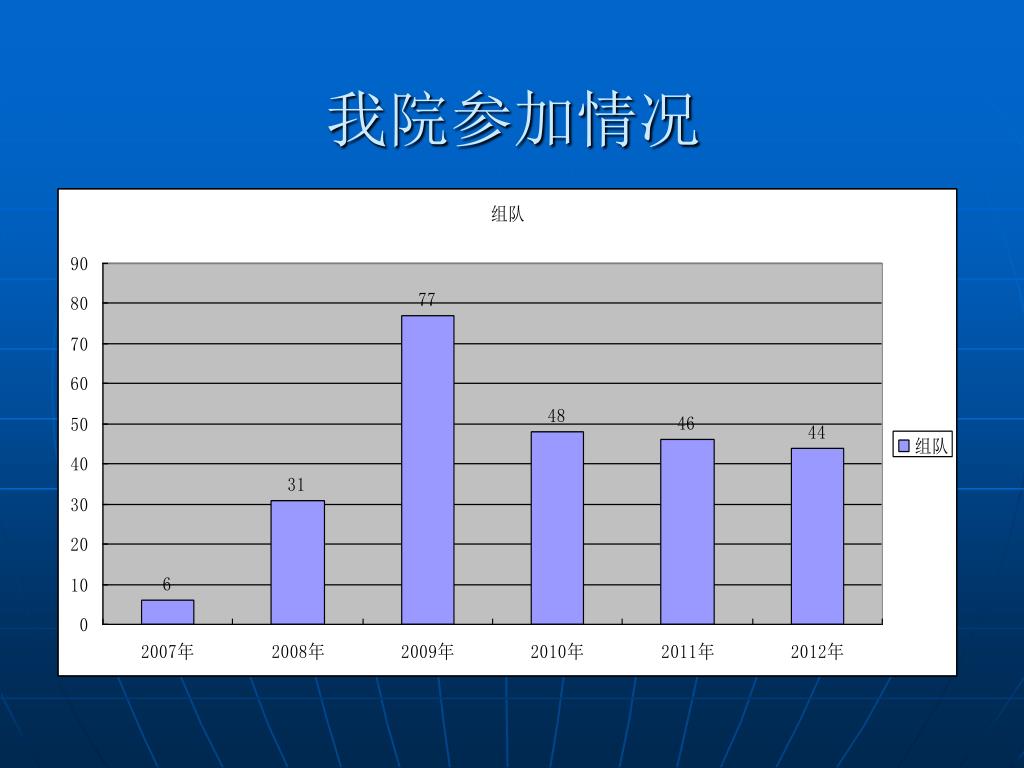 我院参加情况

组队

90
80
70
60
50
40
30
20
10
0

6
31
77
48
46
44

2007年
2008年
2009年
2010年
2011年
2012年

组队